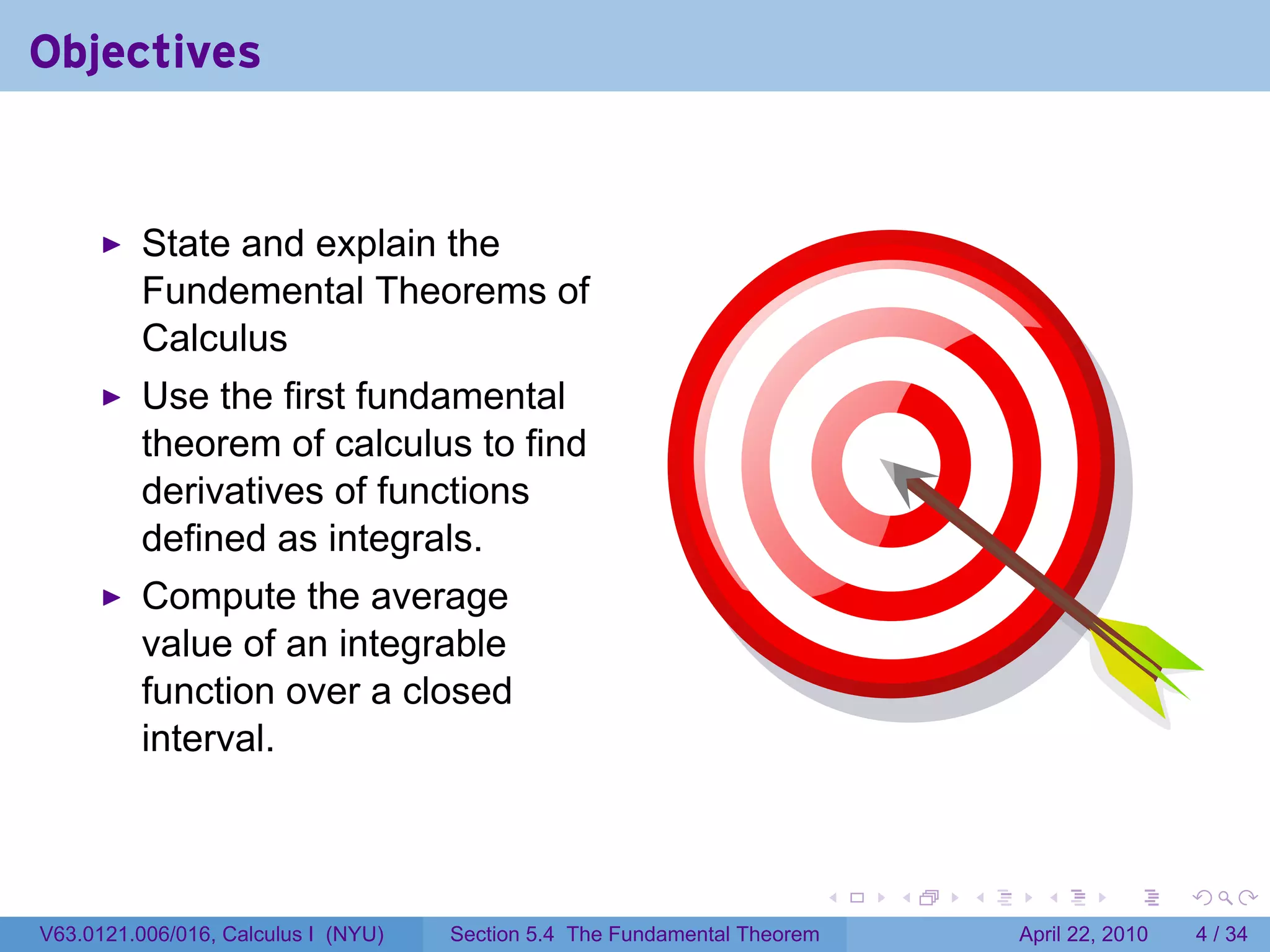 Objectives

▶ State and explain the Fundemental Theorems of Calculus

▶ Use the first fundamental theorem of calculus to find derivatives of functions defined as integrals.

▶ Compute the average value of an integrable function over a closed interval.

V63.0121.006/016, Calculus I (NYU) Section 5.4 The Fundamental Theorem April 22, 2010 4 / 34